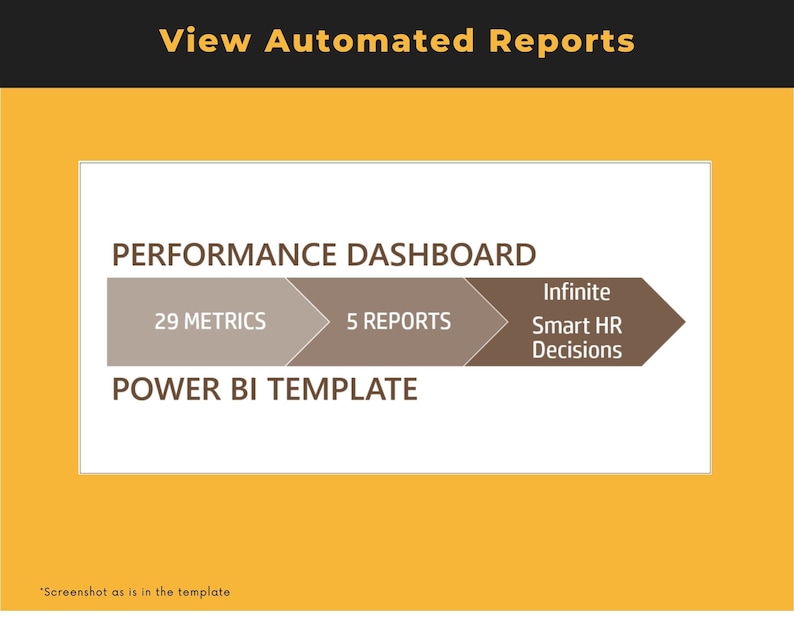 View Automated Reports

PERFORMANCE DASHBOARD

29 METRICS

5 REPORTS

Infinite
Smart HR
Decisions

POWER BI TEMPLATE

*Screenshot as is in the template